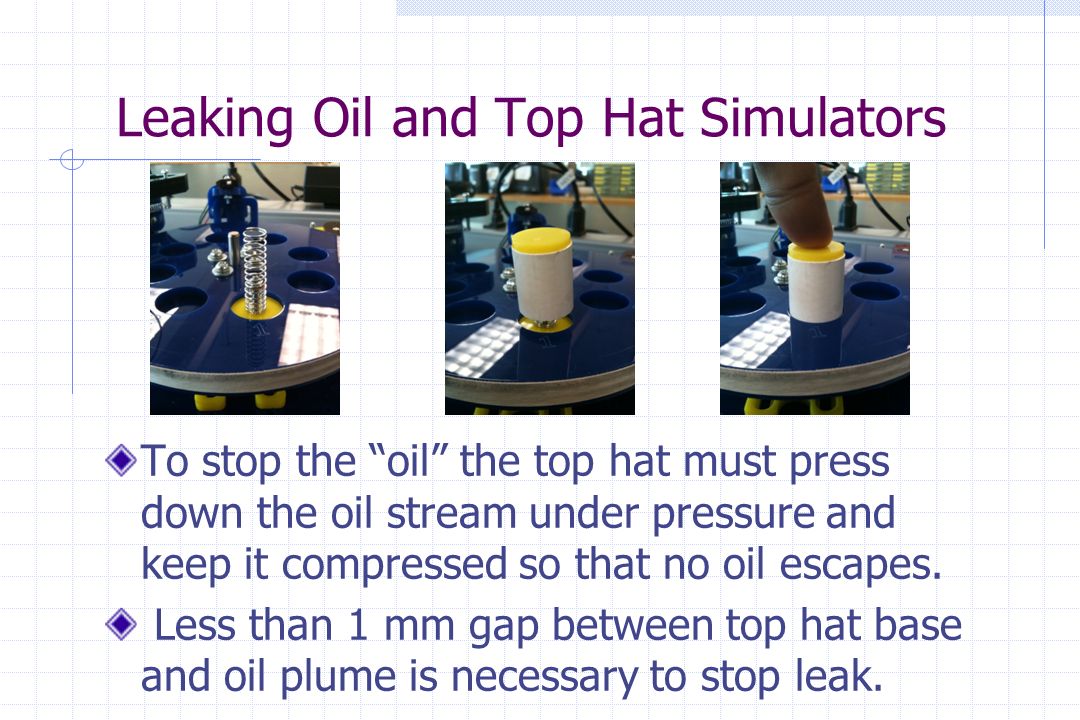 Leaking Oil and Top Hat Simulators

To stop the “oil” the top hat must press down the oil stream under pressure and keep it compressed so that no oil escapes.

Less than 1 mm gap between top hat base and oil plume is necessary to stop leak.